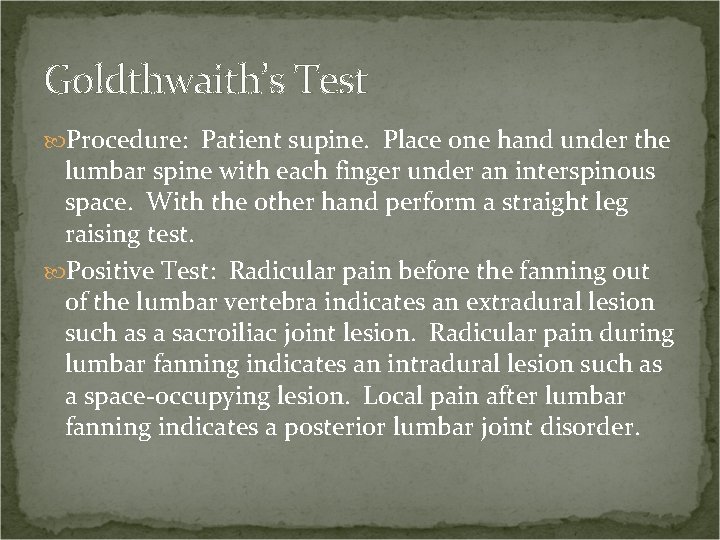 Goldthwaith's Test

Procedure: Patient supine. Place one hand under the lumbar spine with each finger under an interspinous space. With the other hand perform a straight leg raising test.

Positive Test: Radicular pain before the fanning out of the lumbar vertebra indicates an extradural lesion such as a sacroiliac joint lesion. Radicular pain during lumbar fanning indicates an intradural lesion such as a space-occupying lesion. Local pain after lumbar fanning indicates a posterior lumbar joint disorder.